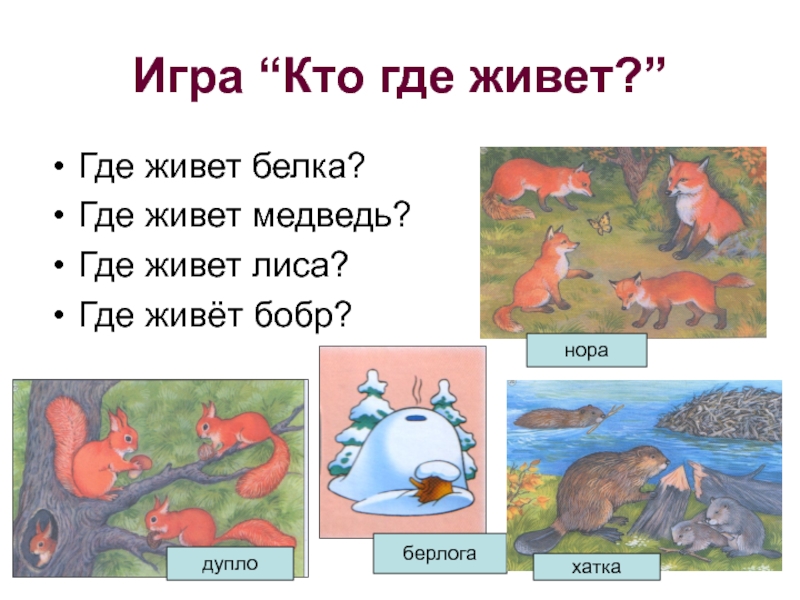 Игра “Кто где живет?”

• Где живет белка?
• Где живет медведь?
• Где живет лиса?
• Где живёт бобр?

нора

дупло

берлога

хатка